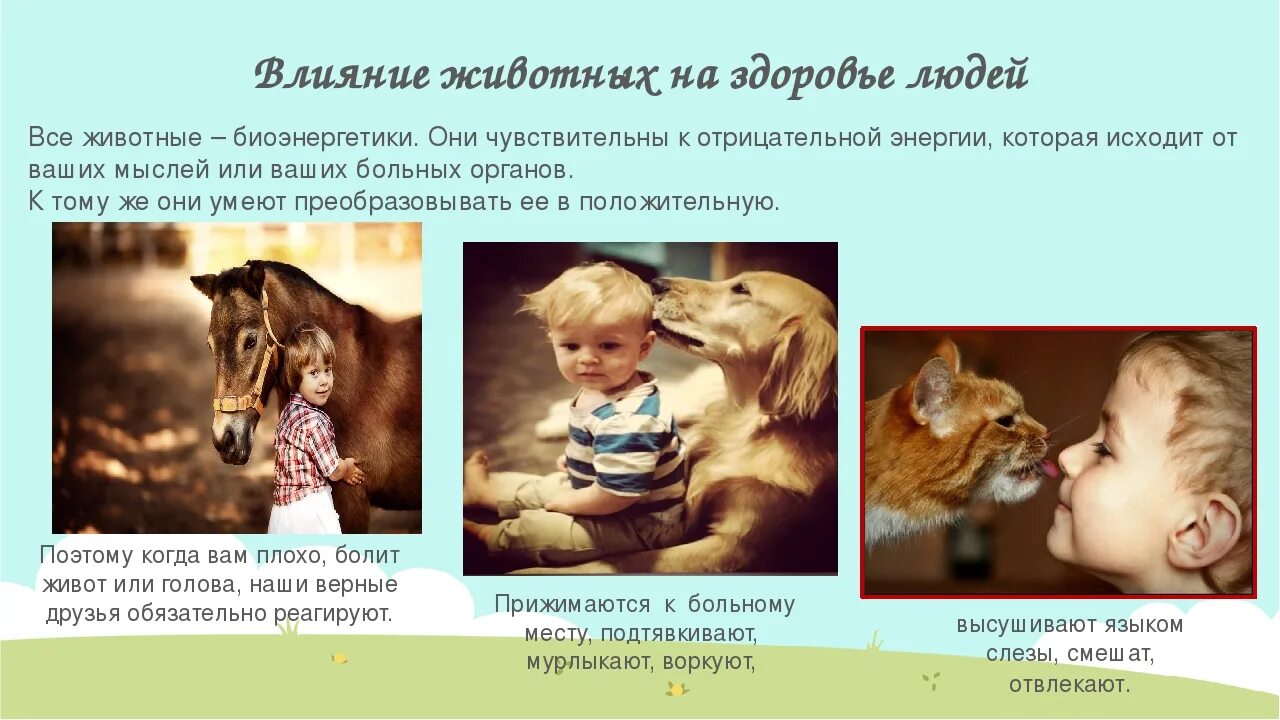 Влияние животных на здоровье людей

Все животные – биоэнергетики. Они чувствительны к отрицательной энергии, которая исходит от ваших мыслей или ваших больных органов.
К тому же они умеют преобразовывать ее в положительную.

Поэтому когда вам плохо, болит живот или голова, наши верные друзья обязательно реагируют.

Прижимаются к больному месту, подтявкивают, мурлыкают, воркуют,

высушивают языком слезы, смешат, отвлекают.